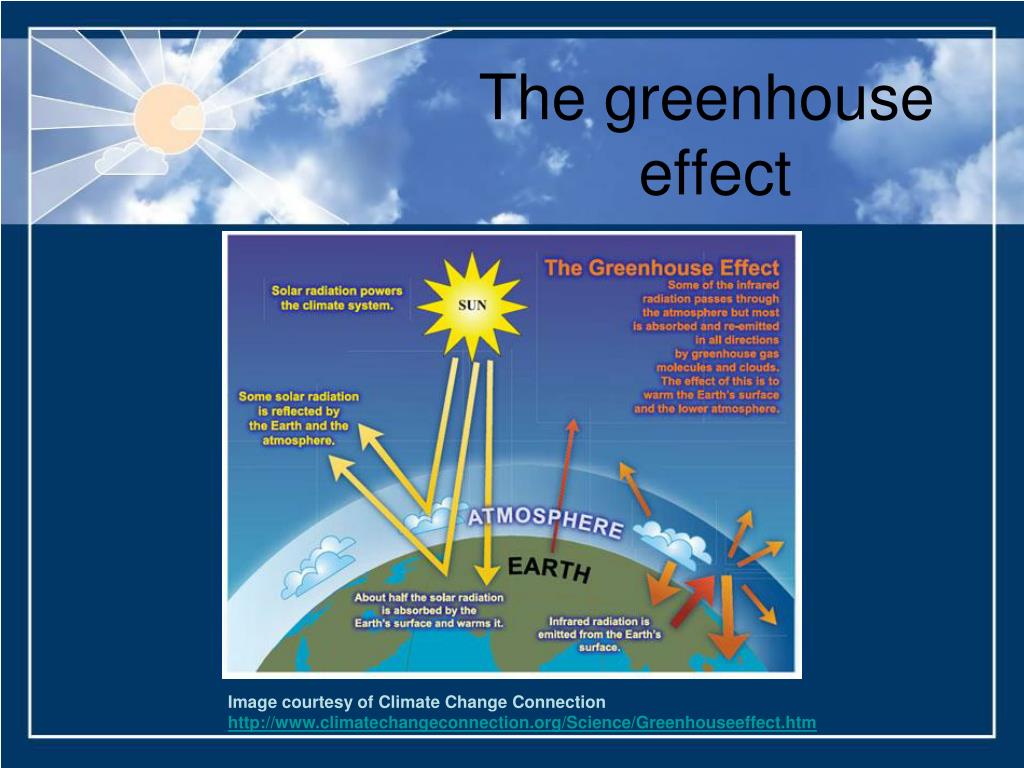 The greenhouse effect

The Greenhouse Effect
Some of the infrared radiation passes through the atmosphere but most is absorbed and re-emitted in all directions by greenhouse gas molecules and clouds. The effect of this is to warm the Earth's surface and the lower atmosphere.

Solar radiation powers the climate system.

SUN

Some solar radiation is reflected by the Earth and the atmosphere.

ATMOSPHERE

EARTH

About half the solar radiation is absorbed by the Earth's surface and warms it.

Infrared radiation is emitted from the Earth's surface.

Image courtesy of Climate Change Connection
http://www.climatechangeconnection.org/Science/Greenhouseeffect.htm